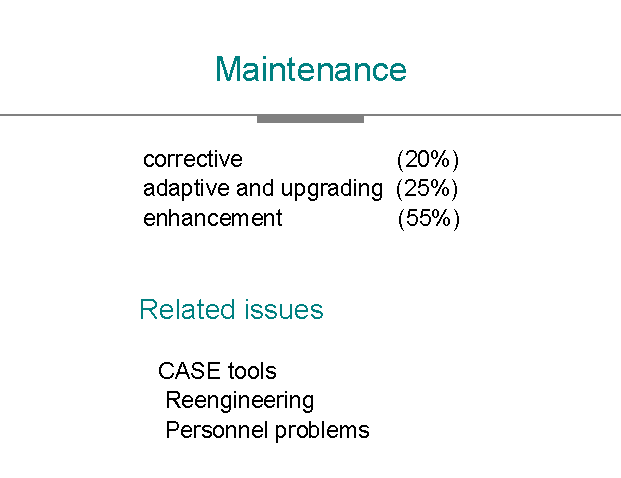 Maintenance

corrective (20%)
adaptive and upgrading (25%)
enhancement (55%)

Related issues

CASE tools
Reengineering
Personnel problems